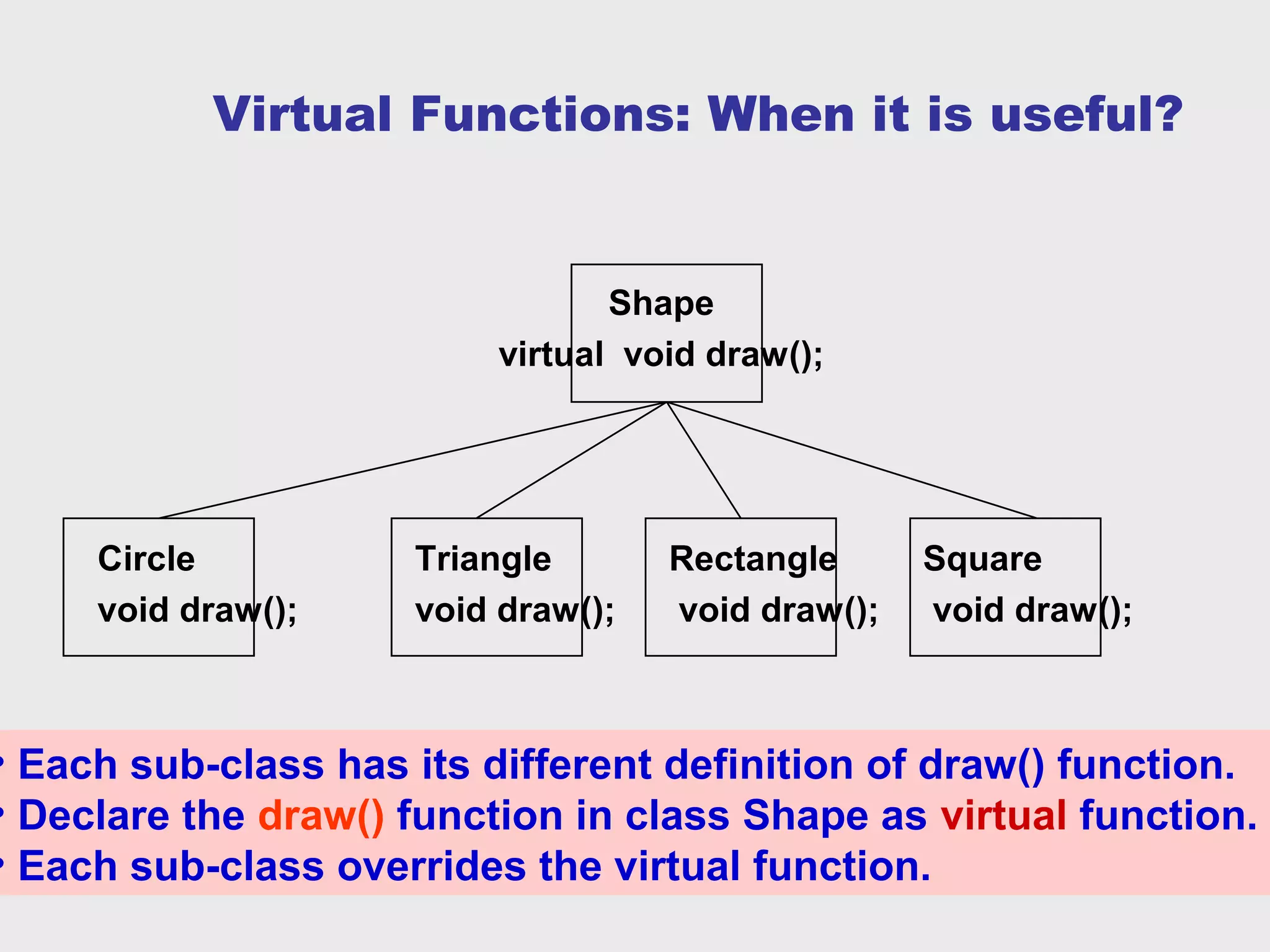 Virtual Functions: When it is useful?

Shape
virtual void draw();

Circle
void draw();

Triangle
void draw();

Rectangle
void draw();

Square
void draw();

• Each sub-class has its different definition of draw() function.
• Declare the draw() function in class Shape as virtual function.
• Each sub-class overrides the virtual function.